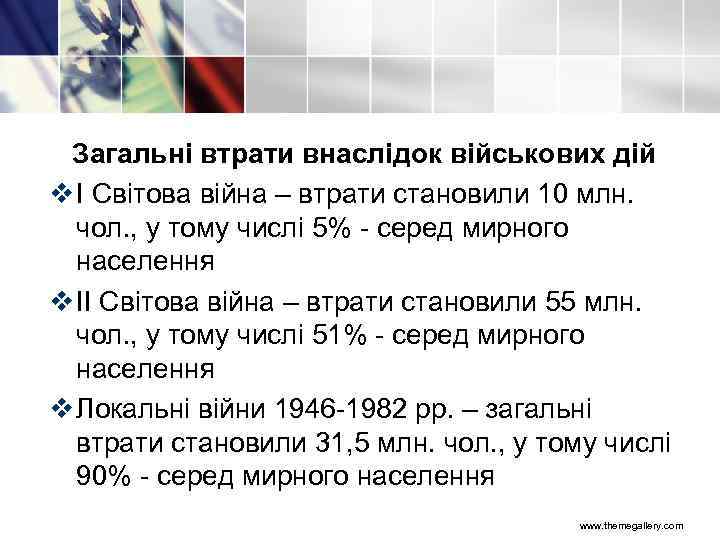 Загальні втрати внаслідок військових дій

❖ I Світова війна – втрати становили 10 млн. чол., у тому числі 5% - серед мирного населення

❖ II Світова війна – втрати становили 55 млн. чол., у тому числі 51% - серед мирного населення

❖ Локальні війни 1946-1982 рр. – загальні втрати становили 31,5 млн. чол., у тому числі 90% - серед мирного населення

www.themegallery.com